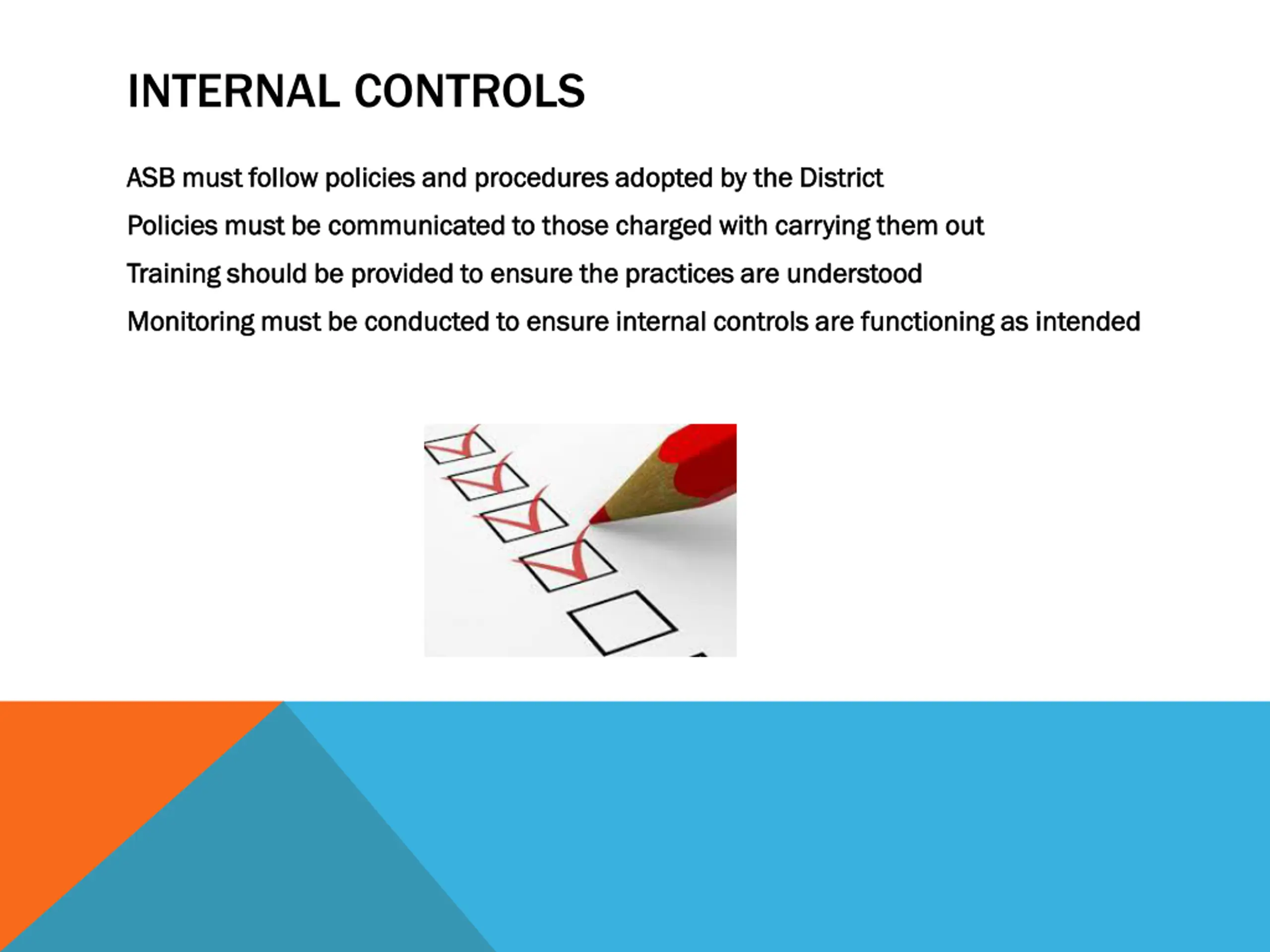 INTERNAL CONTROLS

ASB must follow policies and procedures adopted by the District

Policies must be communicated to those charged with carrying them out

Training should be provided to ensure the practices are understood

Monitoring must be conducted to ensure internal controls are functioning as intended